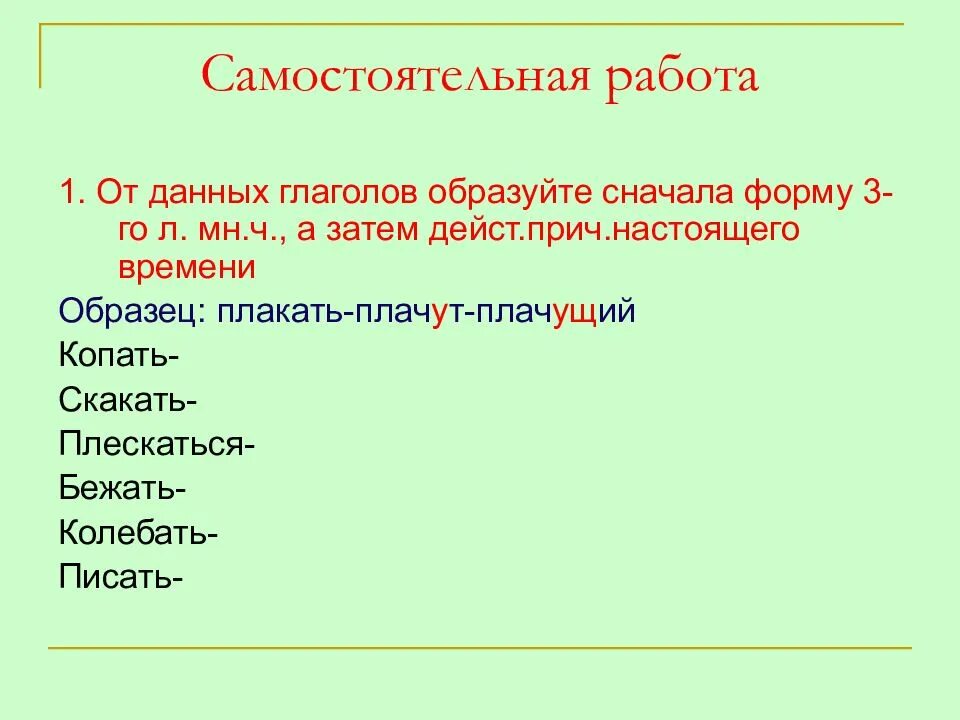 Самостоятельная работа

1. От данных глаголов образуйте сначала форму 3-го л. мн.ч., а затем дейст.прич.настоящего времени

Образец: плакать-плачут-плачущий

Копать-

Скакать-

Плескаться-

Бежать-

Колебать-

Писать-